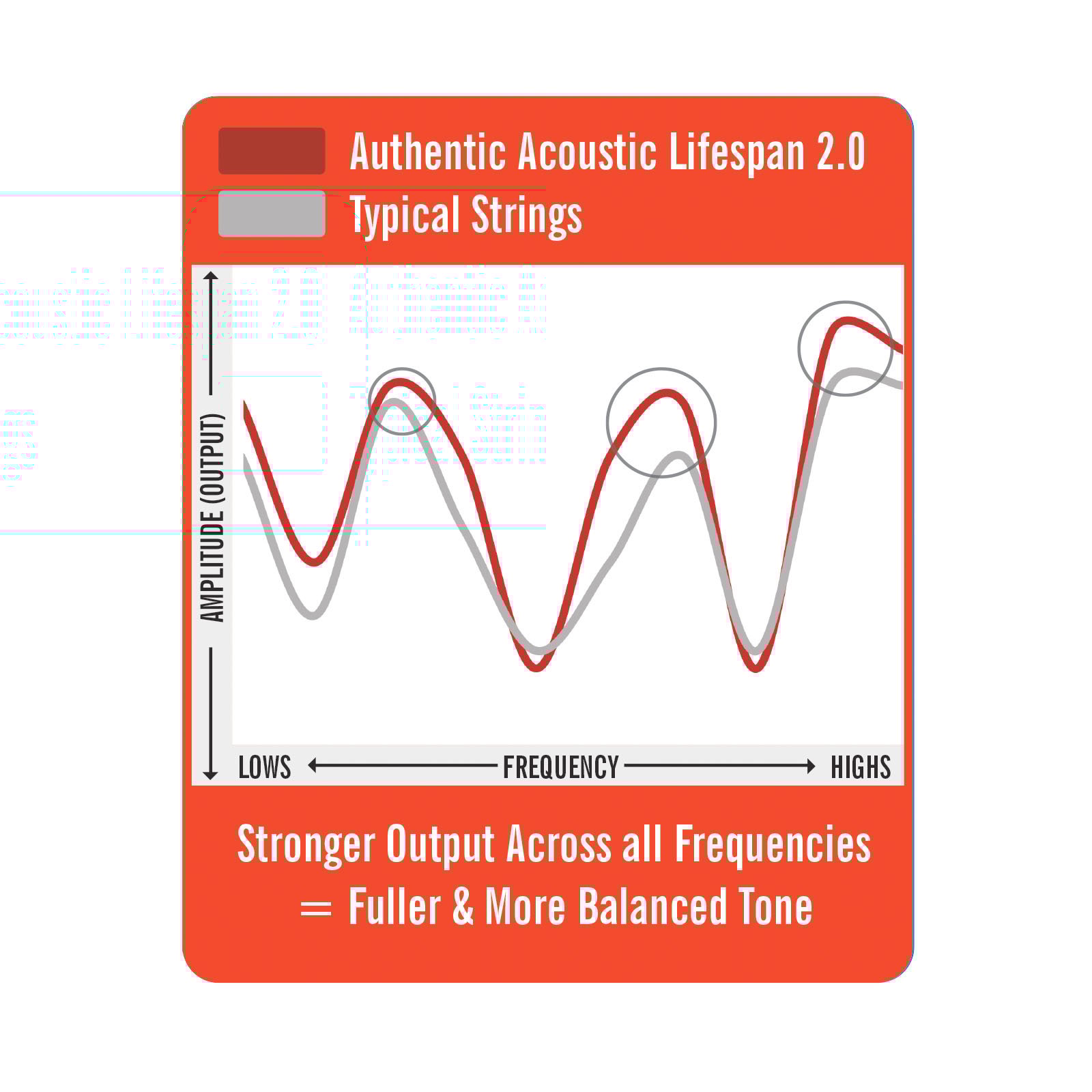 Authentic Acoustic Lifespan 2.0
Typical Strings

AMPLITUDE (OUTPUT)

LOWS FREQUENCY HIGHS

Stronger Output Across all Frequencies
= Fuller & More Balanced Tone